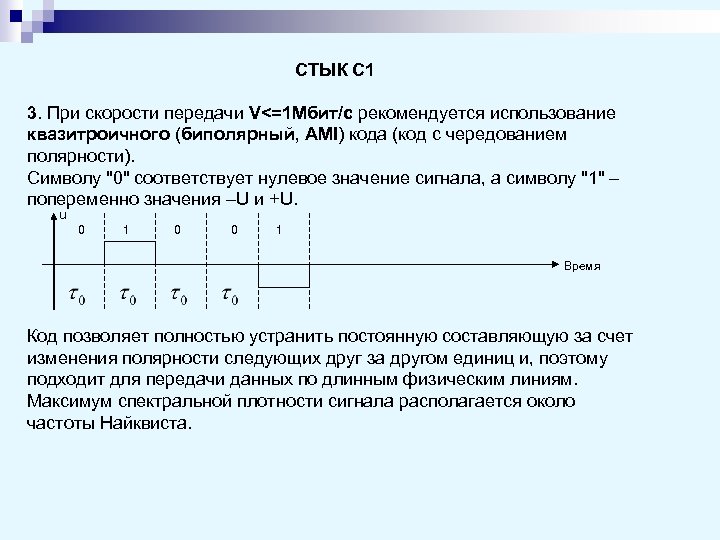 СТЫК С1

3. При скорости передачи V<=1Мбит/с рекомендуется использование квазитроичного (биполярный, AMI) кода (код с чередованием полярности).
Символу "0" соответствует нулевое значение сигнала, а символу "1" – попеременно значения –U и +U.

u
0 1 0 0 1
Время
$\tau_0$ $\tau_0$ $\tau_0$ $\tau_0$

Код позволяет полностью устранить постоянную составляющую за счет изменения полярности следующих друг за другом единиц и, поэтому подходит для передачи данных по длинным физическим линиям. Максимум спектральной плотности сигнала располагается около частоты Найквиста.